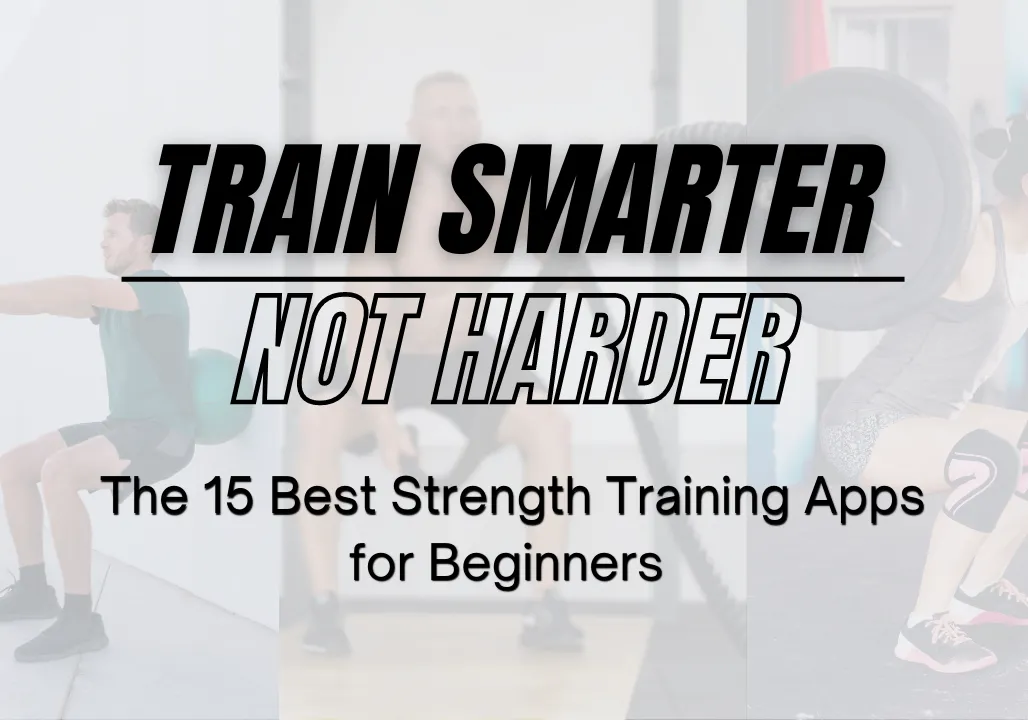 TRAIN SMARTER

NOT HARDER

The 15 Best Strength Training Apps for Beginners